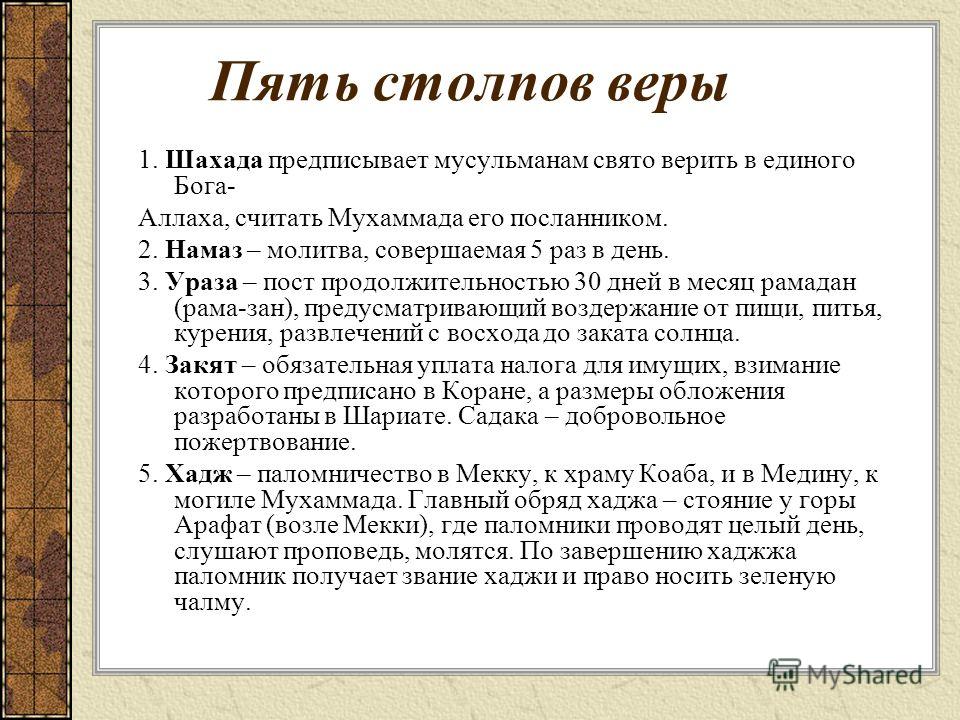 Пять столпов веры

1. Шахада предписывает мусульманам свято верить в единого Бога-

Аллаха, считать Мухаммада его посланником.

2. Намаз – молитва, совершаемая 5 раз в день.

3. Ураза – пост продолжительностью 30 дней в месяц рамадан (рама-зан), предусматривающий воздержание от пищи, питья, курения, развлечений с восхода до заката солнца.

4. Закят – обязательная уплата налога для имущих, взимание которого предписано в Коране, а размеры обложения разработаны в Шариате. Садака – добровольное пожертвование.

5. Хадж – паломничество в Мекку, к храму Коаба, и в Медину, к могиле Мухаммада. Главный обряд хаджа – стояние у горы Арафат (возле Мекки), где паломники проводят целый день, слушают проповедь, молятся. По завершению хаджжа паломник получает звание хаджи и право носить зеленую чалму.

MyShared